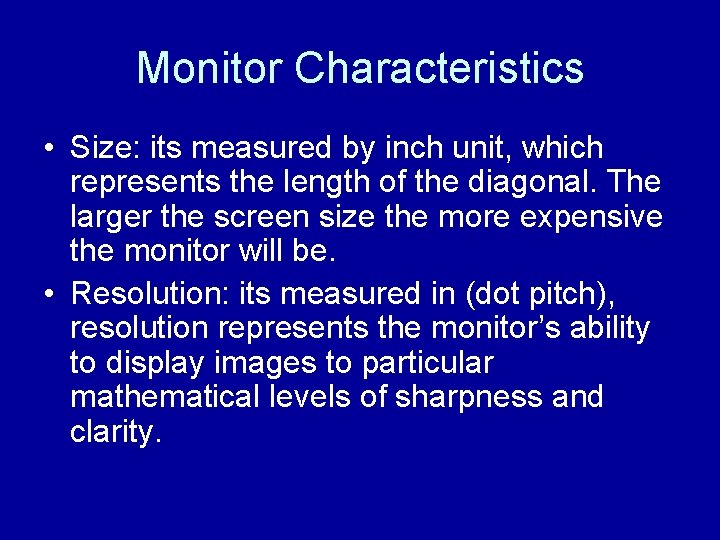 Monitor Characteristics

• Size: its measured by inch unit, which represents the length of the diagonal. The larger the screen size the more expensive the monitor will be.

• Resolution: its measured in (dot pitch), resolution represents the monitor's ability to display images to particular mathematical levels of sharpness and clarity.